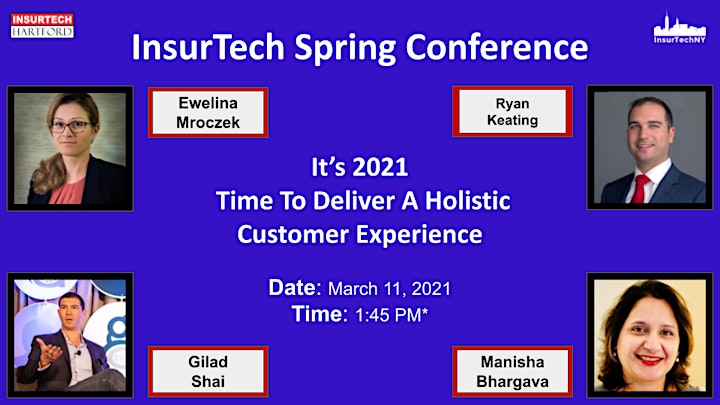 INSURTECH HARTFORD

InsurTechNY

InsurTech Spring Conference

Ewelina Mroczek

Ryan Keating

It's 2021
Time To Deliver A Holistic Customer Experience

Date: March 11, 2021
Time: 1:45 PM*

Gilad Shai

Manisha Bhargava